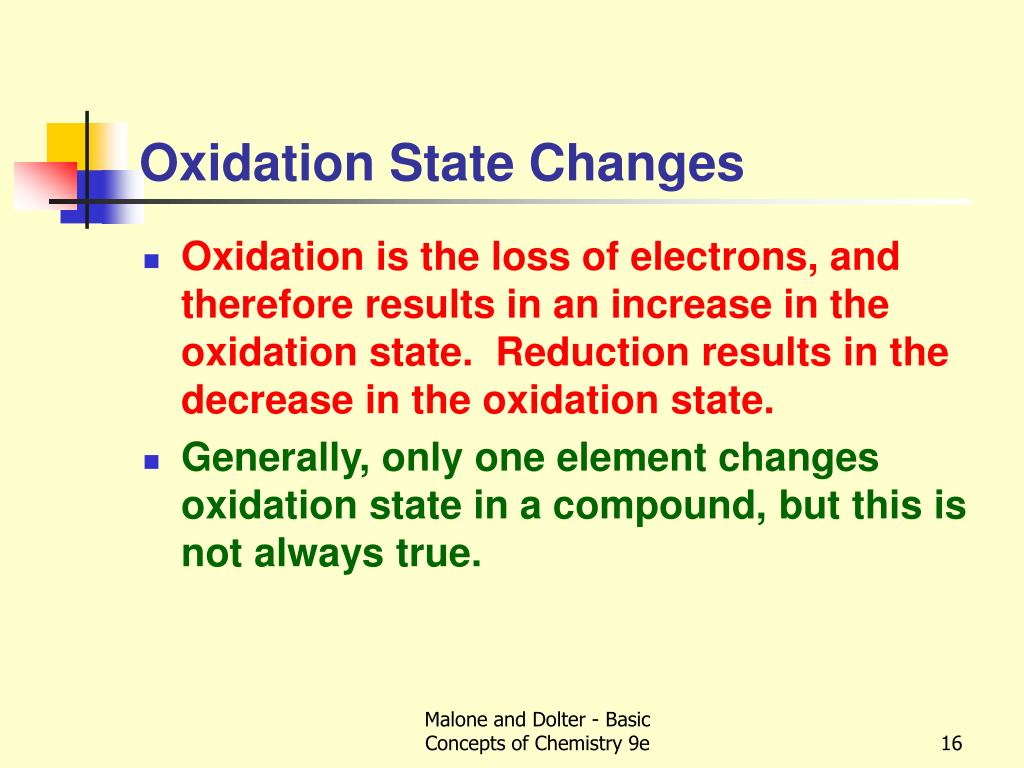 Oxidation State Changes

- Oxidation is the loss of electrons, and therefore results in an increase in the oxidation state. Reduction results in the decrease in the oxidation state.
- Generally, only one element changes oxidation state in a compound, but this is not always true.

Malone and Dolter - Basic Concepts of Chemistry 9e

16